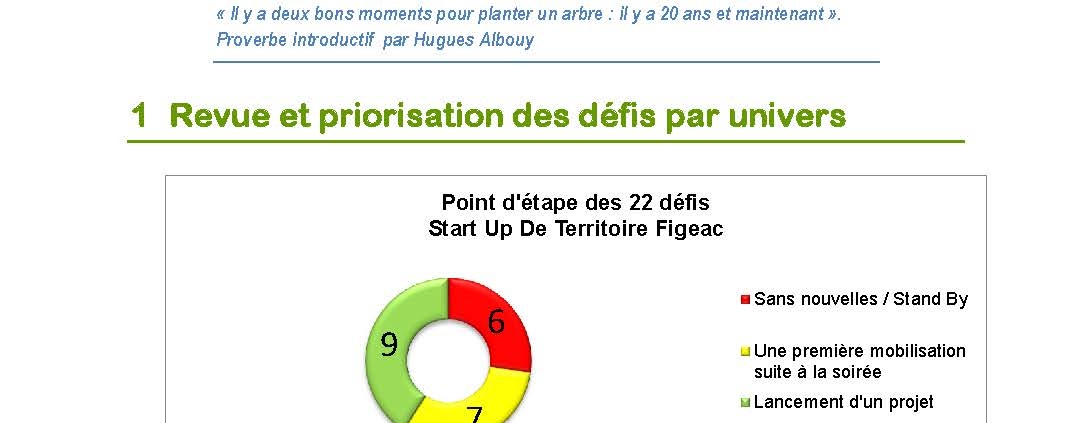 « Il y a deux bons moments pour planter un arbre : il y a 20 ans et maintenant ».
Proverbe introductif par Hugues Albouy

1 Revue et priorisation des défis par univers

Point d'étape des 22 défis
Start Up De Territoire Figeac

9
6
7

Sans nouvelles / Stand By
Une première mobilisation suite à la soirée
Lancement d'un projet